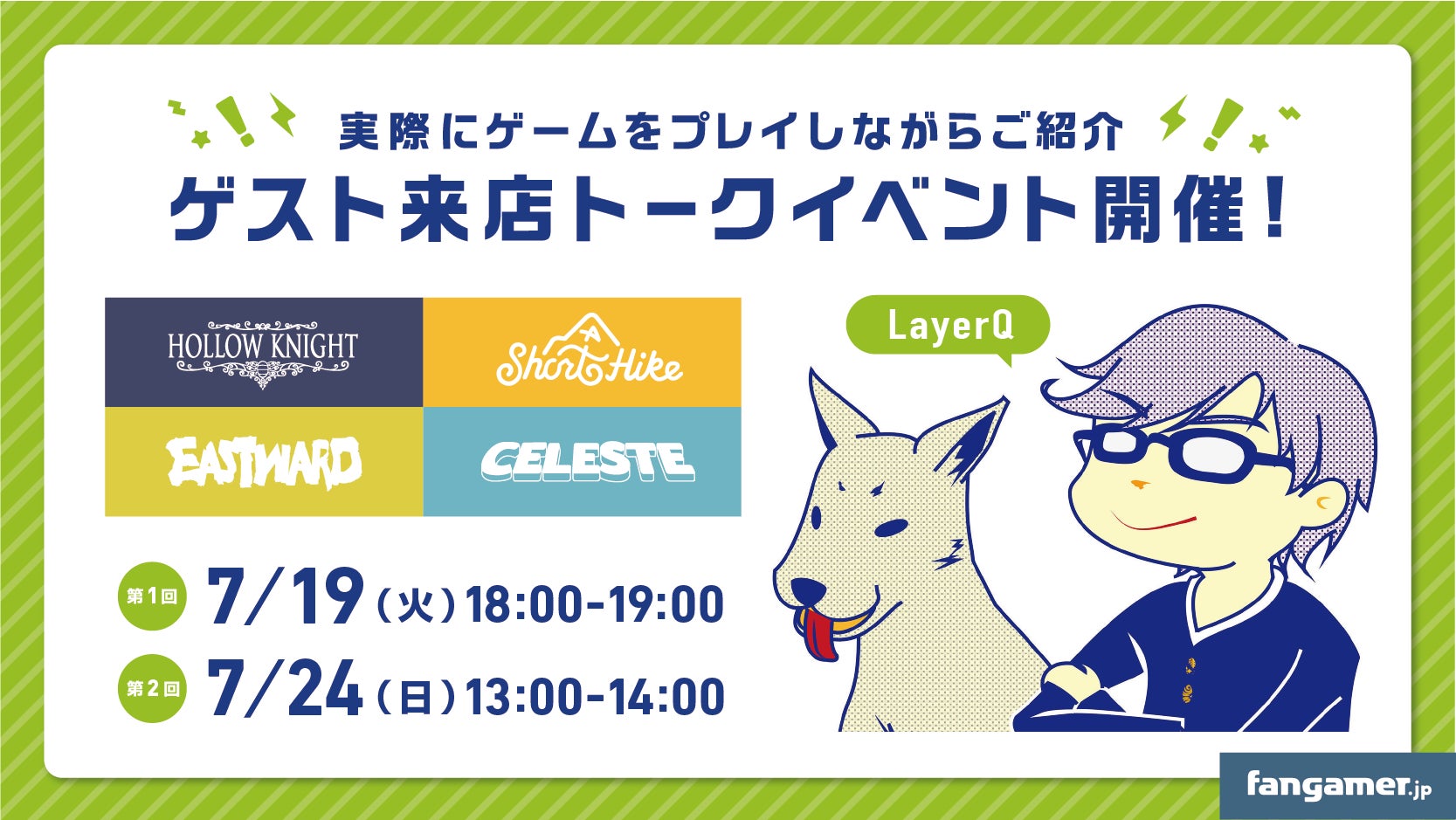 実際にゲームをプレイしながらご紹介
ゲスト来店トークイベント開催！

HOLLOW KNIGHT
A Short Hike
EASTWARD
CELESTE

LayerQ

第1回 7/19（火）18:00-19:00
第2回 7/24（日）13:00-14:00

fangamer.jp